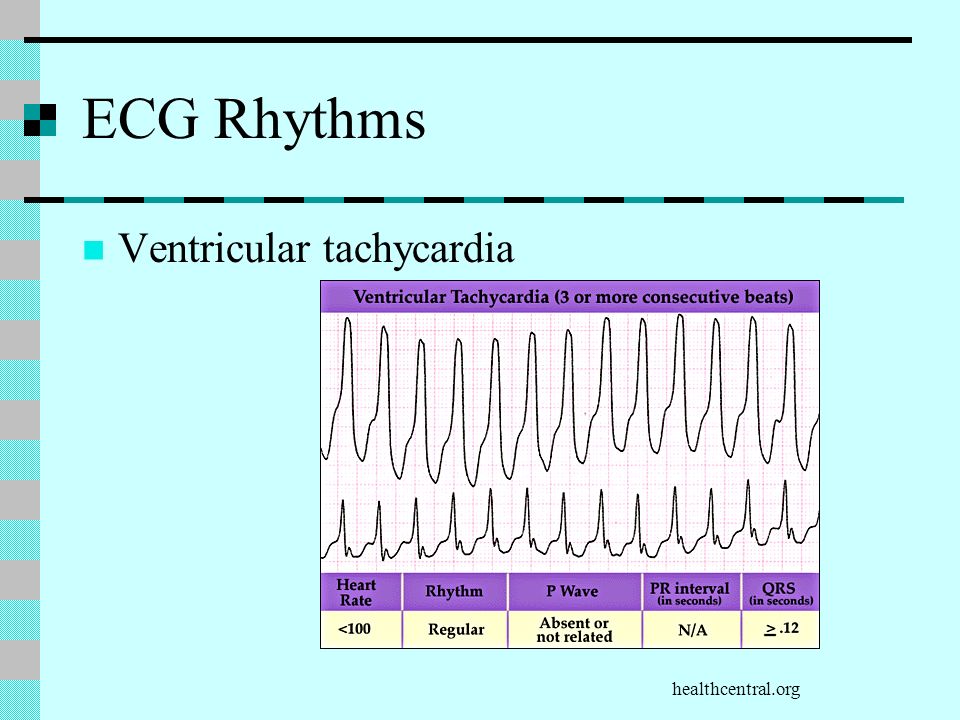 ECG Rhythms

Ventricular tachycardia

Ventricular Tachycardia (3 or more consecutive beats)

| Heart Rate | Rhythm | P Wave | PR interval (in seconds) | QRS (in seconds) |
|---|---|---|---|---|
| <100 | Regular | Absent or not related | N/A | $\geq$ .12 |

healthcentral.org